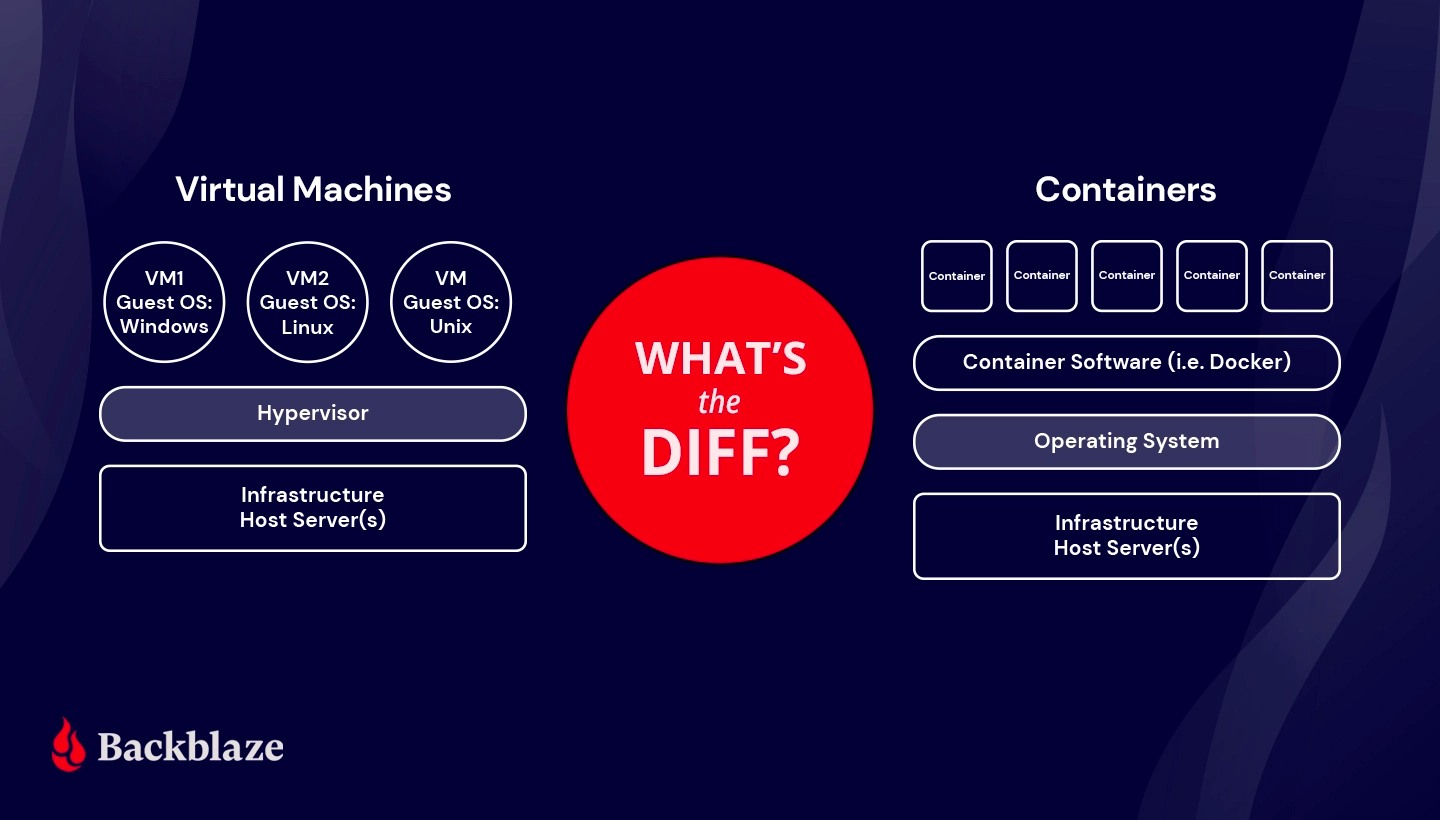 Virtual Machines

VM1
Guest OS:
Windows

VM2
Guest OS:
Linux

VM
Guest OS:
Unix

Hypervisor

Infrastructure
Host Server(s)

WHAT'S
the
DIFF?

Containers

Container

Container

Container

Container

Container

Container Software (i.e. Docker)

Operating System

Infrastructure
Host Server(s)

Backblaze